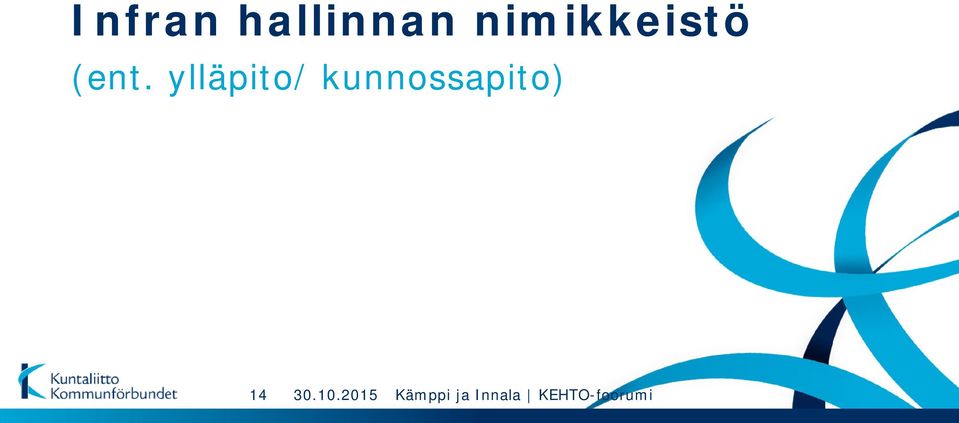 Infran hallinnan nimikkeistö
(ent. ylläpito/ kunnossapito)

Kuntaliitto
Kommunförbundet

14 30.10.2015 Kämppi ja Innala | KEHTO-foorumi